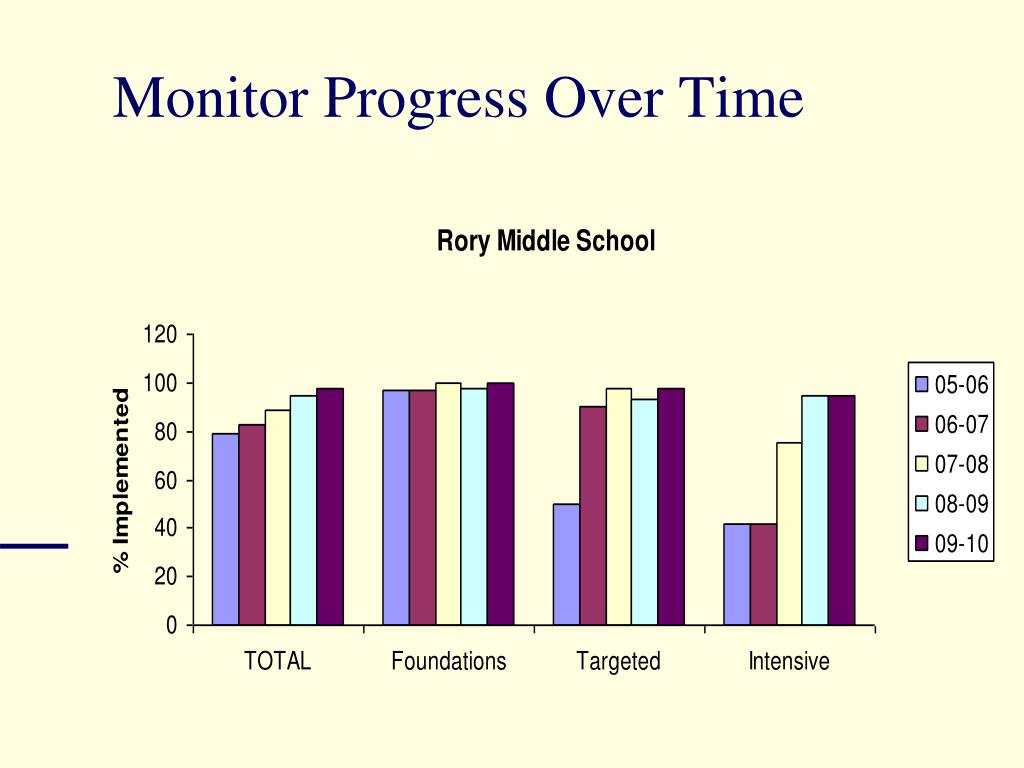 Monitor Progress Over Time

Rory Middle School

% Implemented

120
100
80
60
40
20
0

TOTAL
Foundations
Targeted
Intensive

05-06
06-07
07-08
08-09
09-10